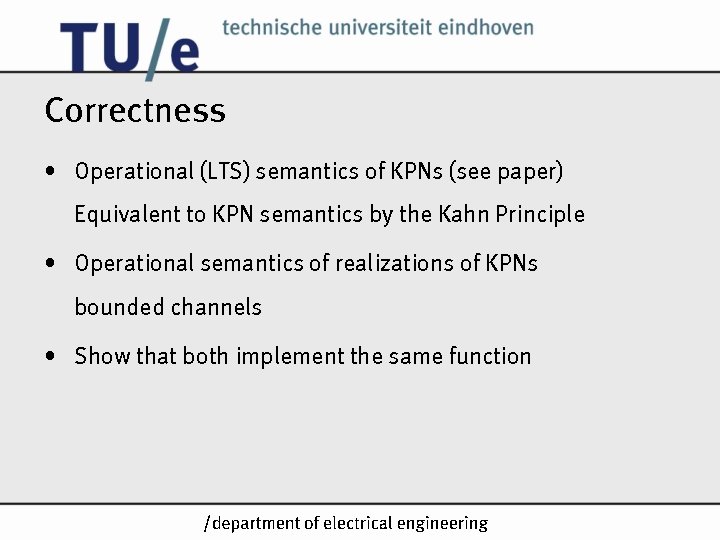 TU/e technische universiteit eindhoven

Correctness

• Operational (LTS) semantics of KPNs (see paper)
Equivalent to KPN semantics by the Kahn Principle

• Operational semantics of realizations of KPNs
bounded channels

• Show that both implement the same function

/department of electrical engineering